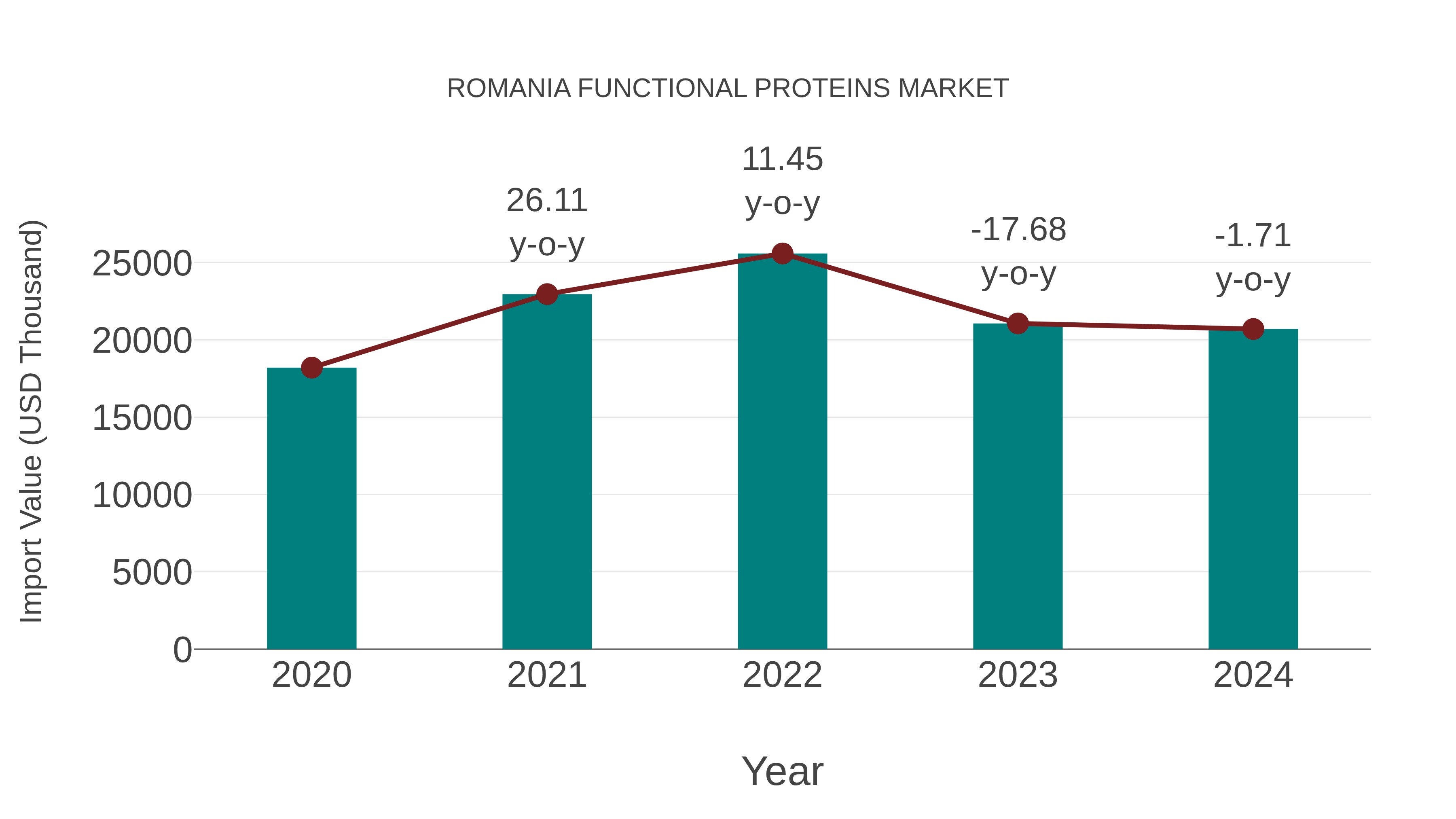 ROMANIA FUNCTIONAL PROTEINS MARKET

Import Value (USD Thousand)

25000
20000
15000
10000
5000
0

26.11 y-o-y
11.45 y-o-y
-17.68 y-o-y
-1.71 y-o-y

2020
2021
2022
2023
2024

Year